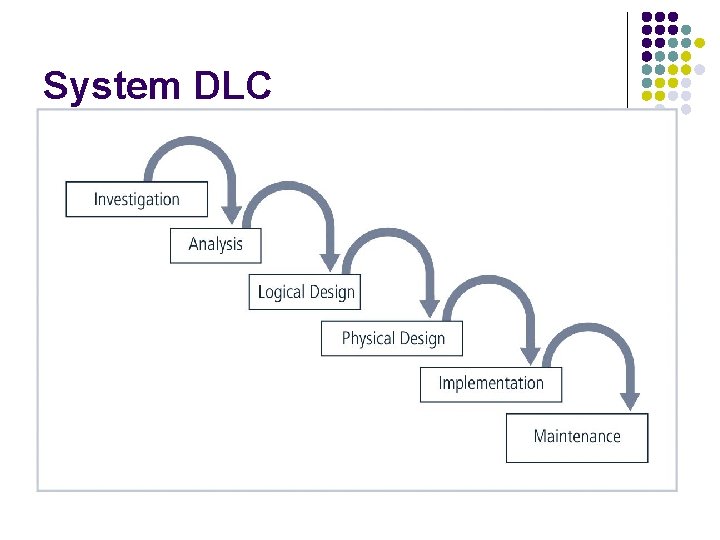 System DLC

Investigation

Analysis

Logical Design

Physical Design

Implementation

Maintenance